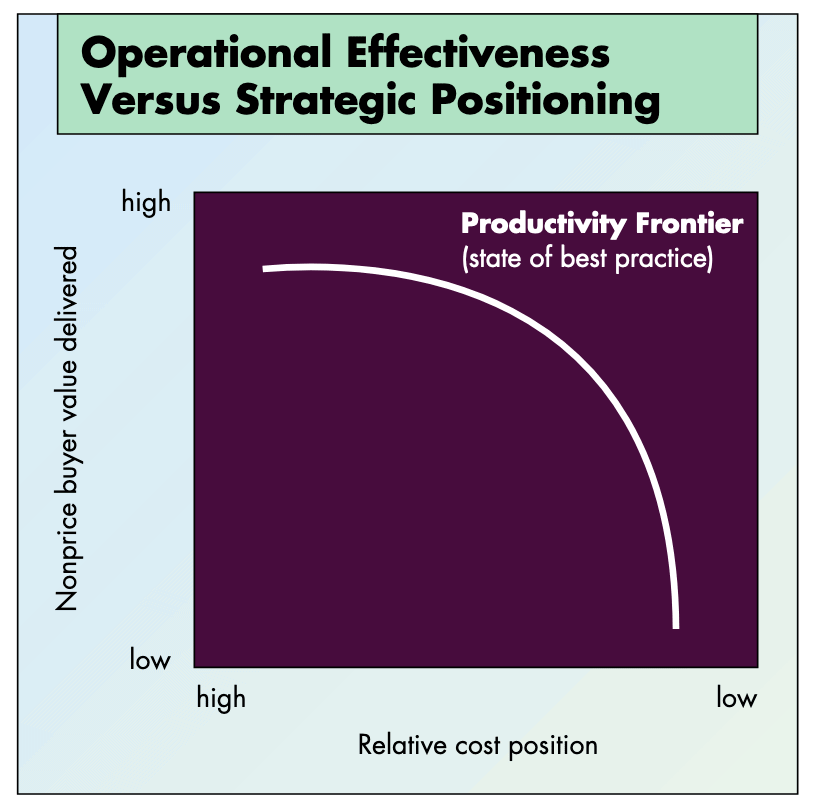 Operational Effectiveness Versus Strategic Positioning

high

Nonprice buyer value delivered

low

Productivity Frontier
(state of best practice)

high

low

Relative cost position